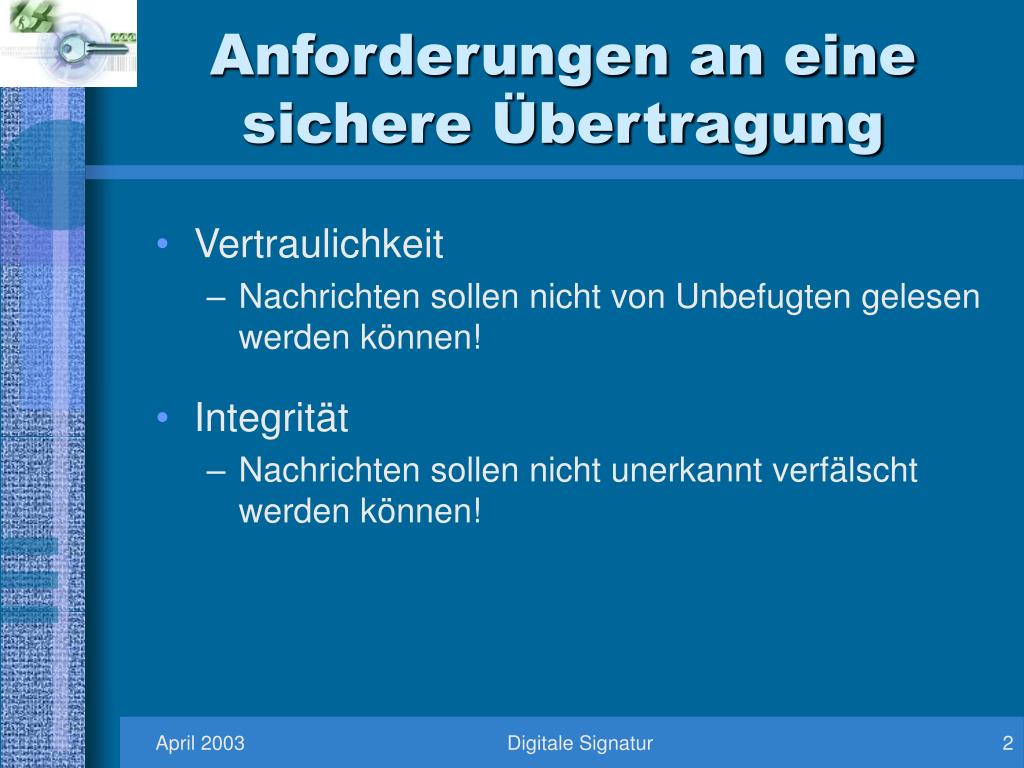 Anforderungen an eine sichere Übertragung

• Vertraulichkeit
 – Nachrichten sollen nicht von Unbefugten gelesen werden können!

• Integrität
 – Nachrichten sollen nicht unerkannt verfälscht werden können!

April 2003

Digitale Signatur

2